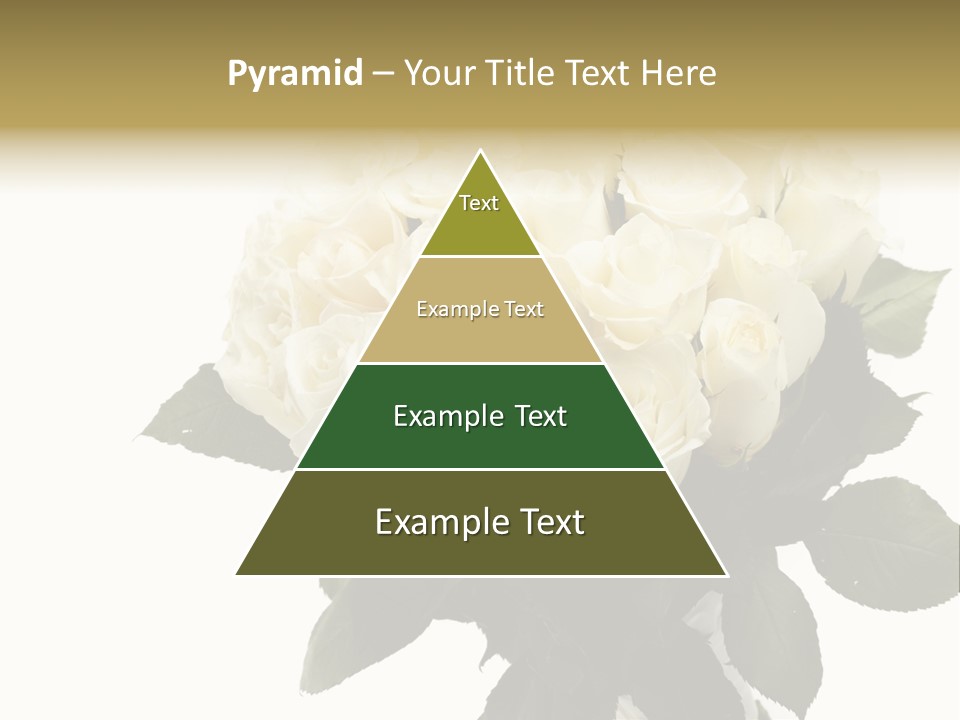 Pyramid – Your Title Text Here

Text

Example Text

Example Text

Example Text